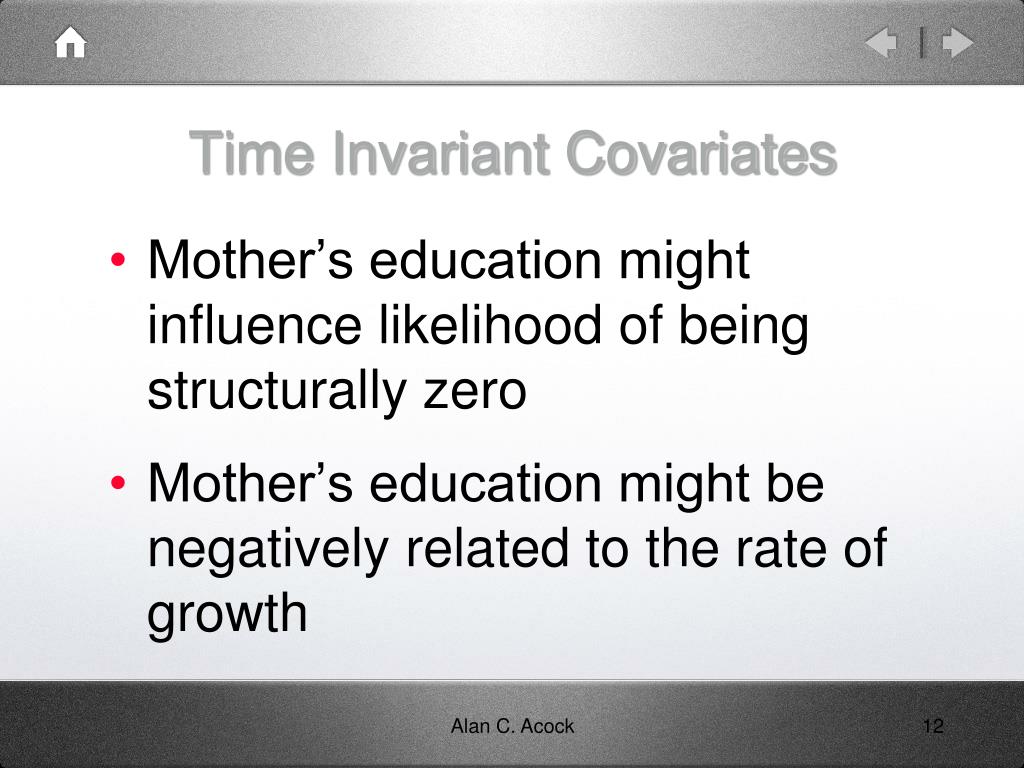 Time Invariant Covariates

• Mother’s education might influence likelihood of being structurally zero

• Mother’s education might be negatively related to the rate of growth

Alan C. Acock

12